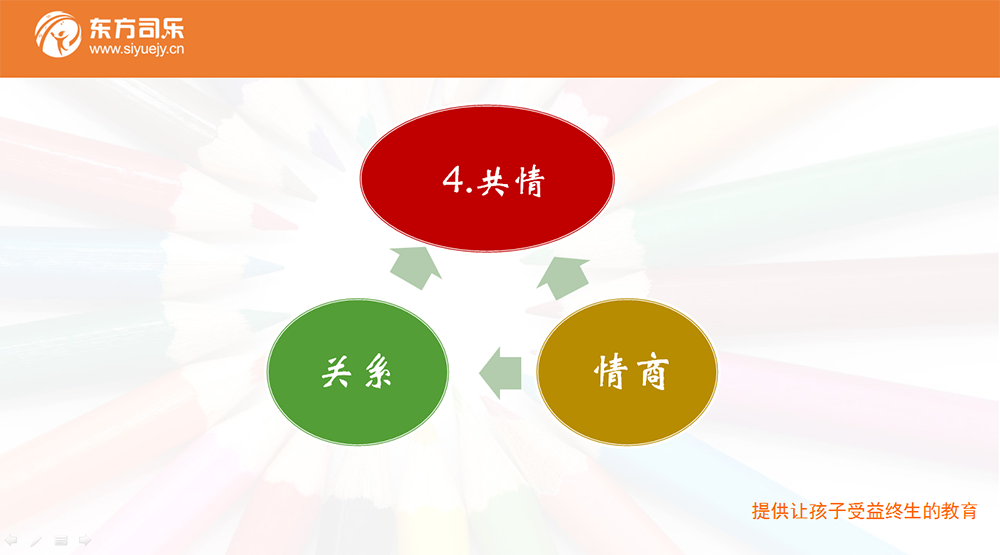 东方司乐
www.siyuejy.cn

4.共情

关系

情商

提供让孩子受益终生的教育